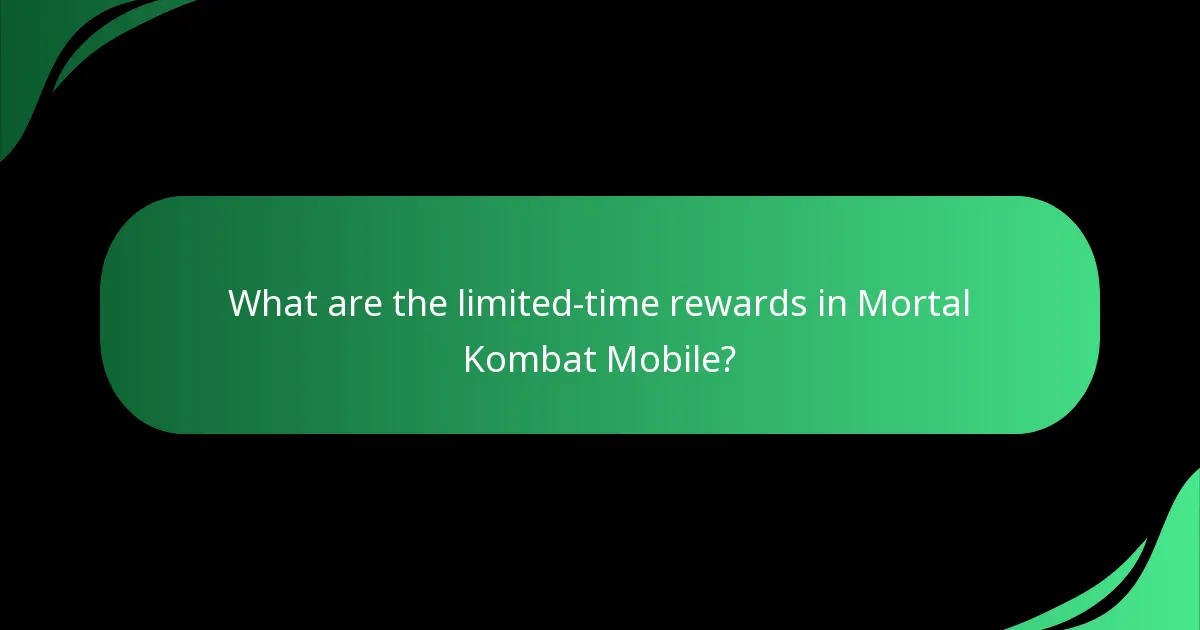 What are the limited-time rewards in Mortal Kombat Mobile?